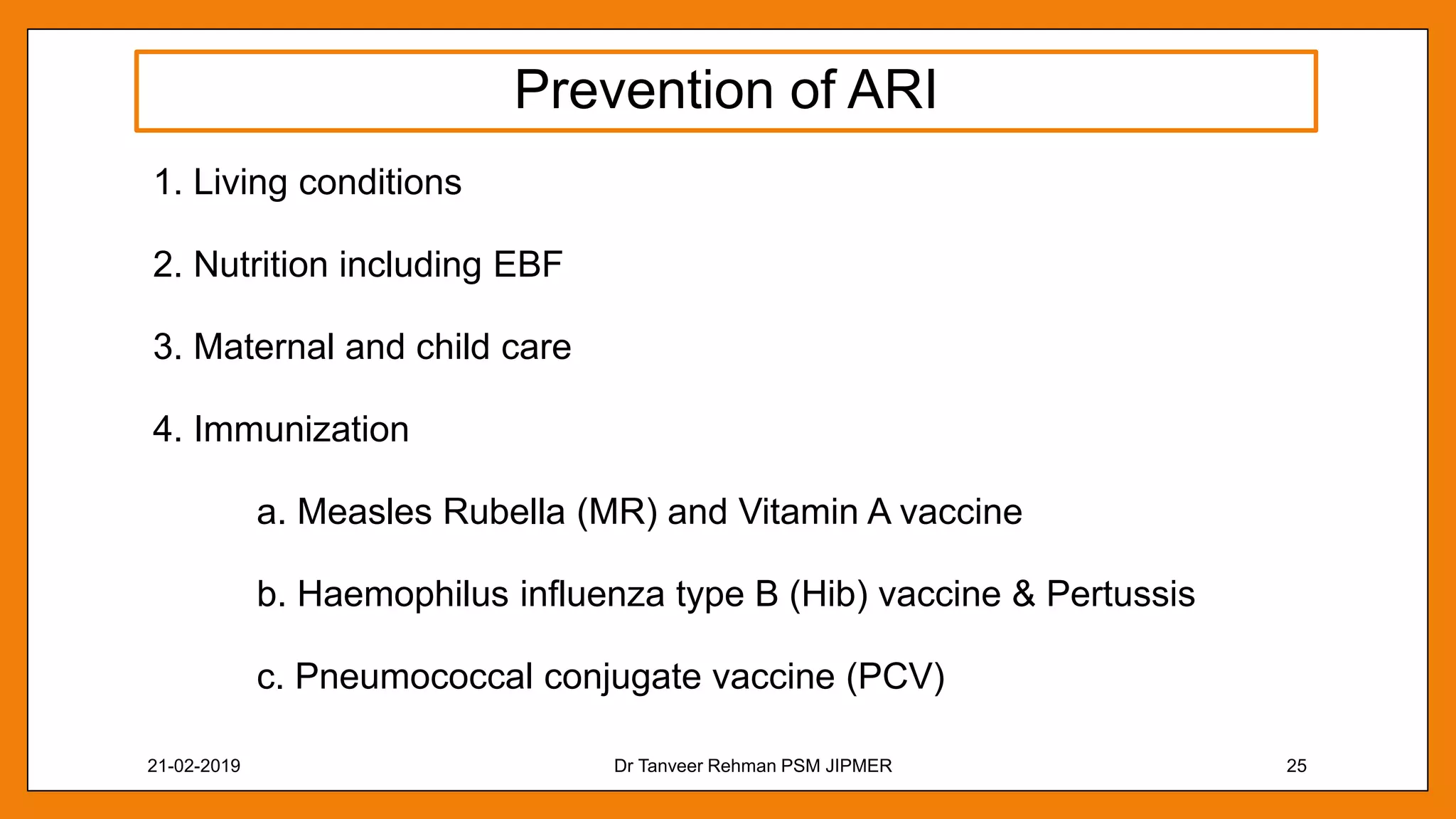 Prevention of ARI

1. Living conditions

2. Nutrition including EBF

3. Maternal and child care

4. Immunization

a. Measles Rubella (MR) and Vitamin A vaccine

b. Haemophilus influenza type B (Hib) vaccine & Pertussis

c. Pneumococcal conjugate vaccine (PCV)

21-02-2019

Dr Tanveer Rehman PSM JIPMER

25